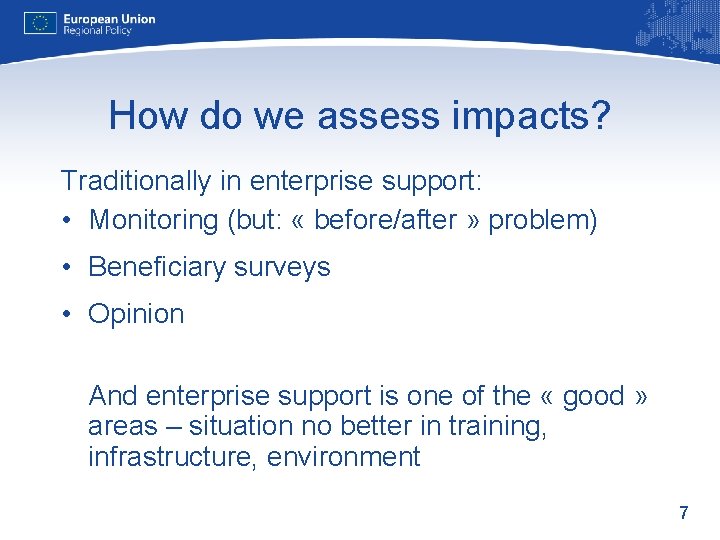 European Union
Regional Policy

How do we assess impacts?

Traditionally in enterprise support:

• Monitoring (but: « before/after » problem)

• Beneficiary surveys

• Opinion

And enterprise support is one of the « good » areas – situation no better in training, infrastructure, environment

7